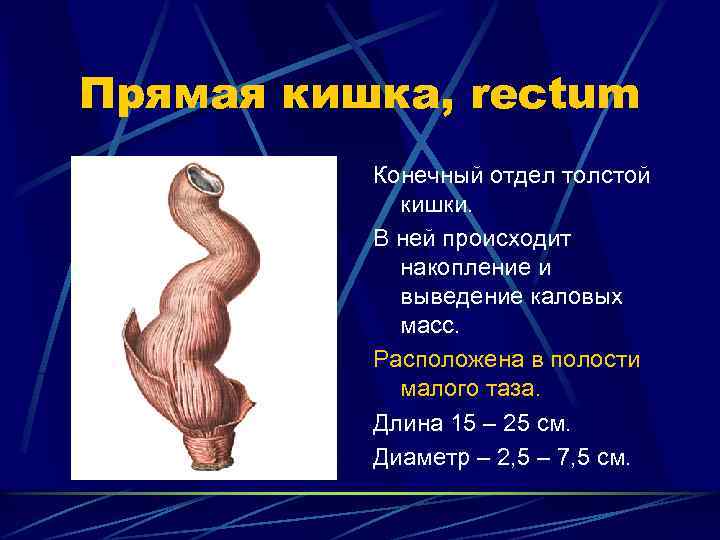 Прямая кишка, rectum

Конечный отдел толстой кишки.

В ней происходит накопление и выведение каловых масс.

Расположена в полости малого таза.

Длина 15 – 25 см.

Диаметр – 2,5 – 7,5 см.